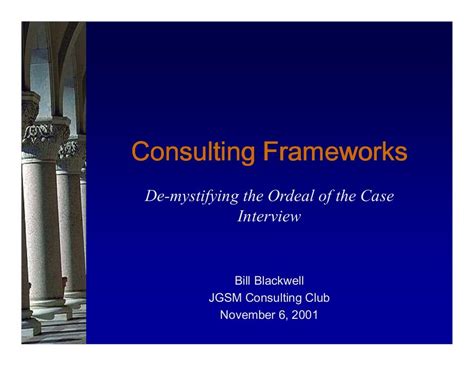 Consulting Frameworks

De-mystifying the Ordeal of the Case Interview

Bill Blackwell
JGSM Consulting Club
November 6, 2001